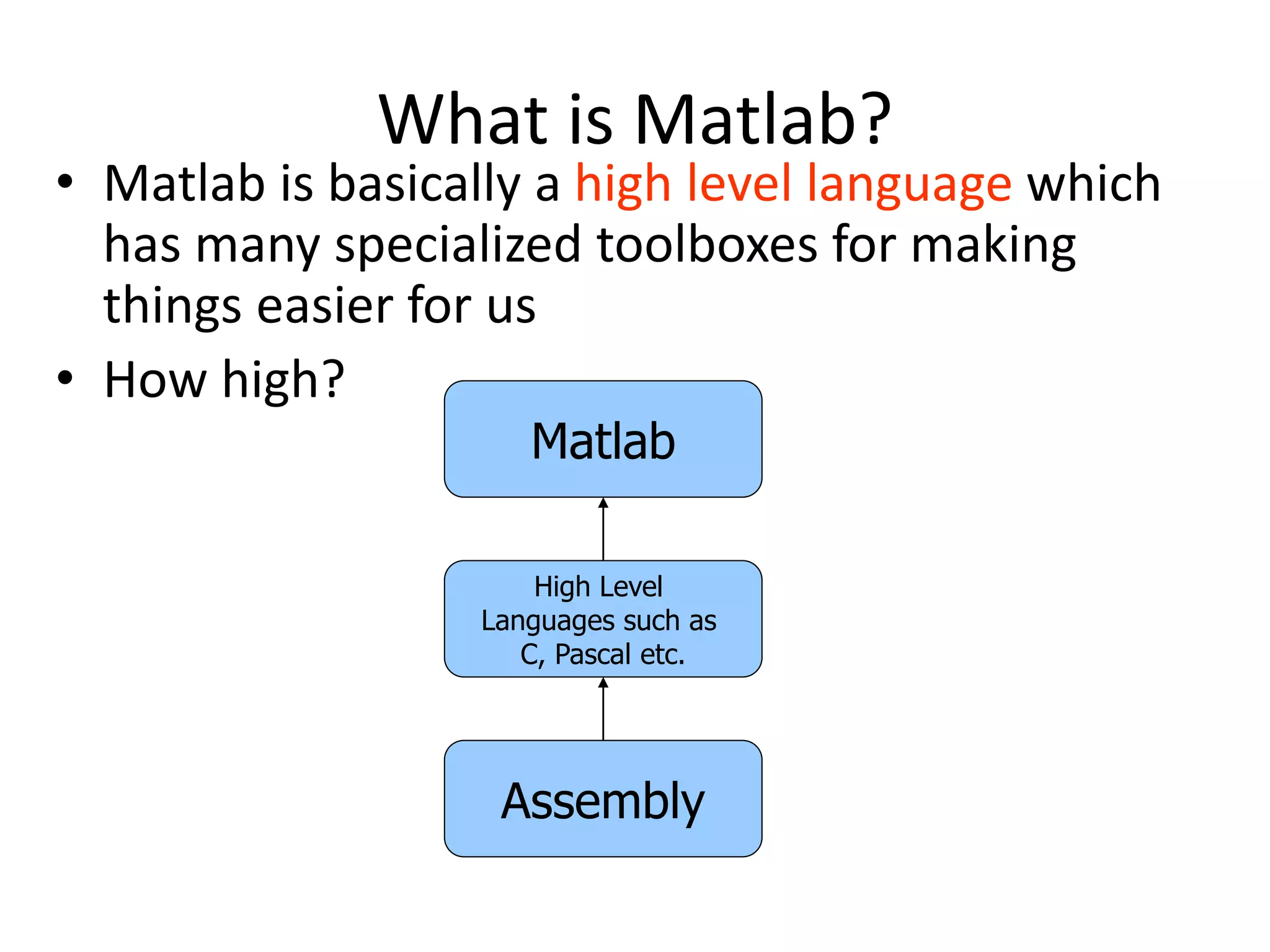 What is Matlab?

• Matlab is basically a high level language which has many specialized toolboxes for making things easier for us

• How high?

Matlab

High Level Languages such as C, Pascal etc.

Assembly